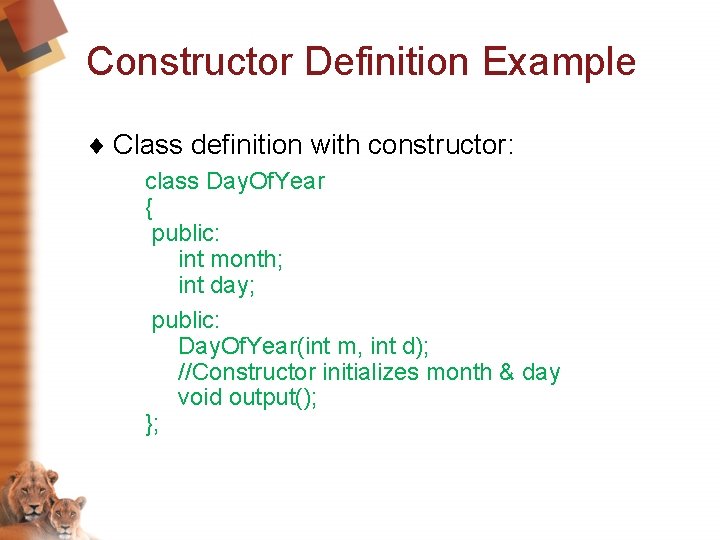 Constructor Definition Example

♦ Class definition with constructor:

class DayOfYear
{
public:
int month;
int day;

public:
DayOfYear(int m, int d);
//Constructor initializes month & day
void output();
};